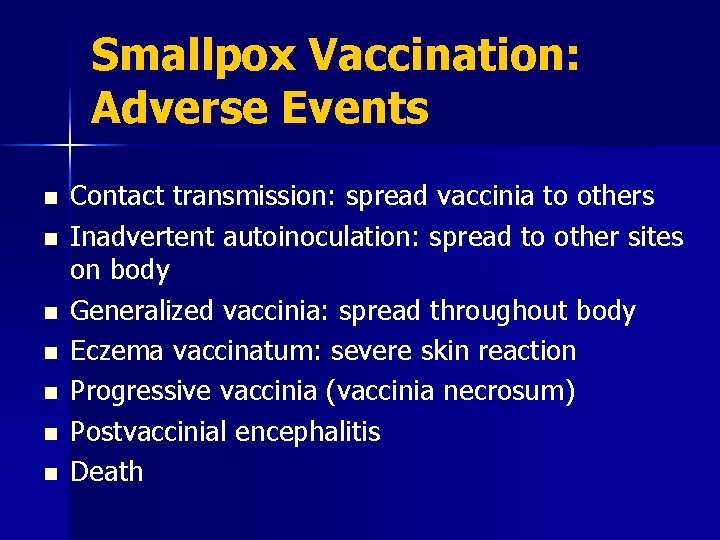 Smallpox Vaccination: Adverse Events

- Contact transmission: spread vaccinia to others
- Inadvertent autoinoculation: spread to other sites on body
- Generalized vaccinia: spread throughout body
- Eczema vaccinatum: severe skin reaction
- Progressive vaccinia (vaccinia necrosum)
- Postvaccinial encephalitis
- Death